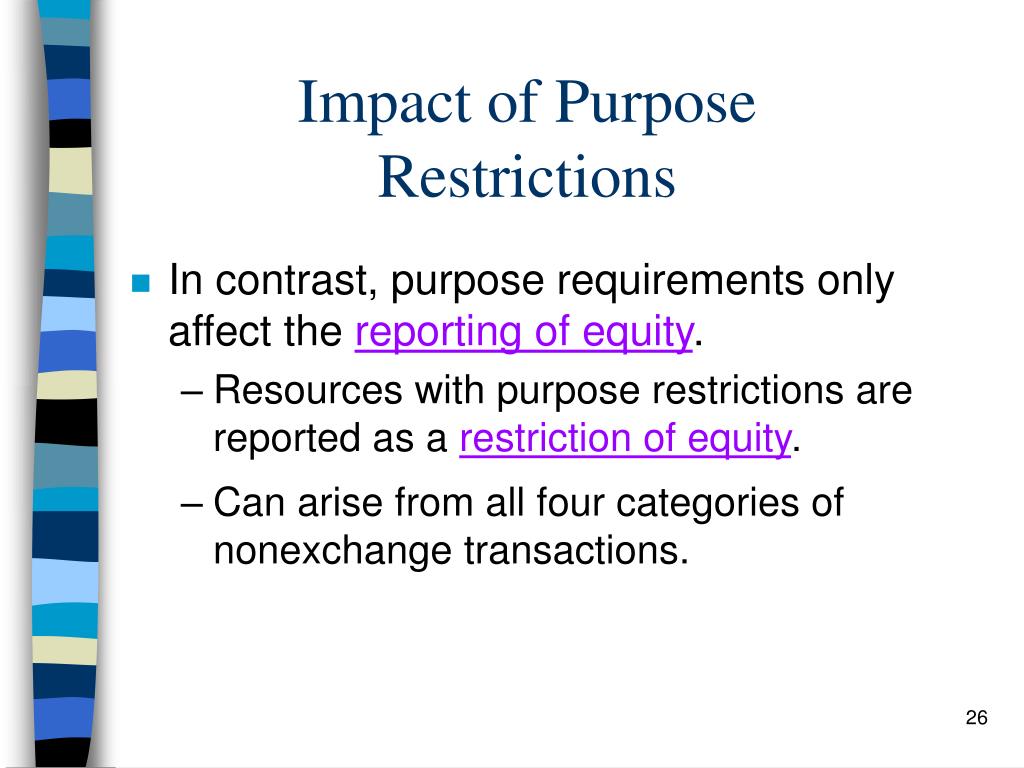 Impact of Purpose Restrictions

In contrast, purpose requirements only affect the reporting of equity.

– Resources with purpose restrictions are reported as a restriction of equity.

– Can arise from all four categories of nonexchange transactions.

26